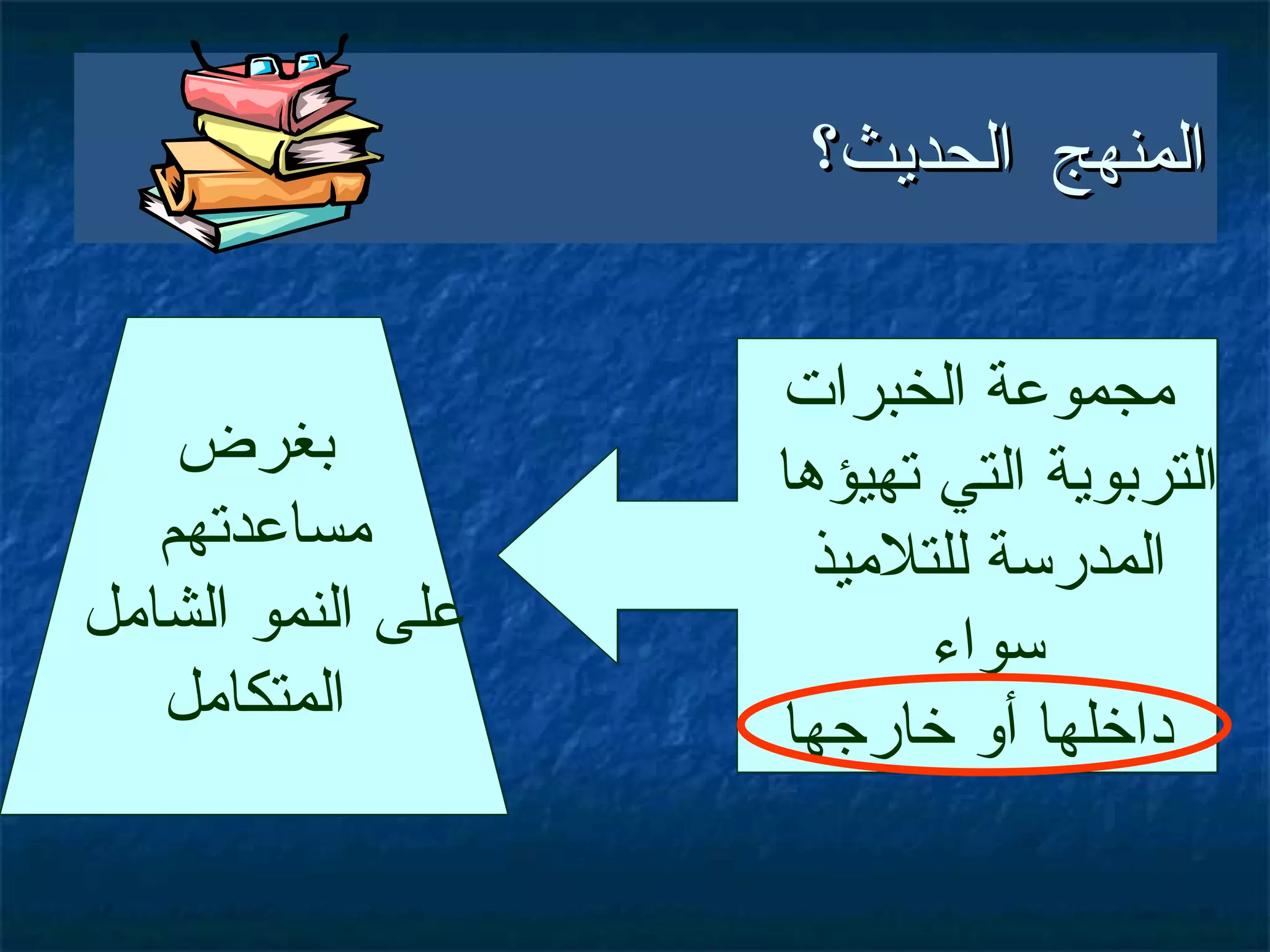 المنهج الحديث؟

مجموعة الخبرات التربوية التي تهيؤها المدرسة للتلاميذ سواء داخلها أو خارجها

بغرض مساعدتهم على النمو الشامل المتكامل